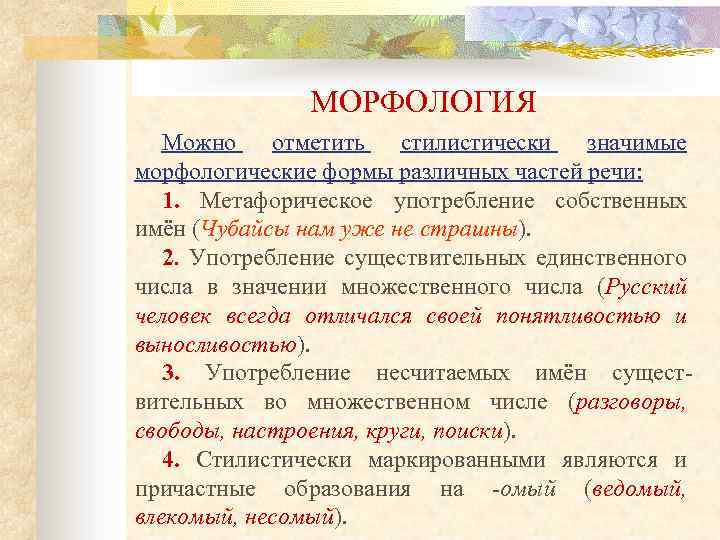 МОРФОЛОГИЯ

Можно отметить стилистически значимые морфологические формы различных частей речи:

1. Метафорическое употребление собственных имён (Чубайсы нам уже не страшны).

2. Употребление существительных единственного числа в значении множественного числа (Русский человек всегда отличался своей понятливостью и выносливостью).

3. Употребление несчитаемых имён существительных во множественном числе (разговоры, свободы, настроения, круги, поиски).

4. Стилистически маркированными являются и причастные образования на -омый (ведомый, влекомый, несомый).